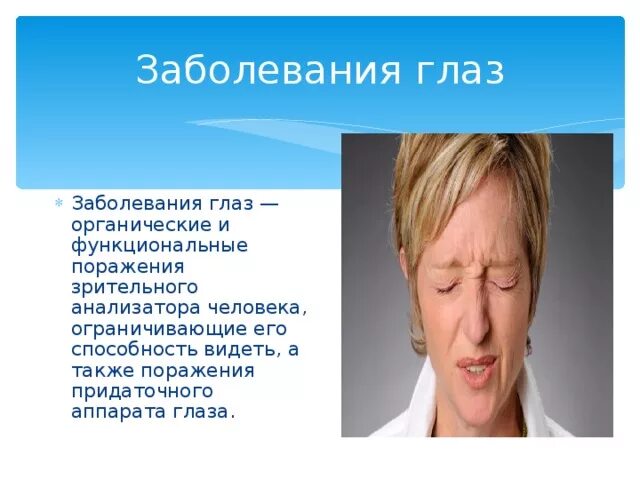 Заболевания глаз

Заболевания глаз — органические и функциональные поражения зрительного анализатора человека, ограничивающие его способность видеть, а также поражения придаточного аппарата глаза.